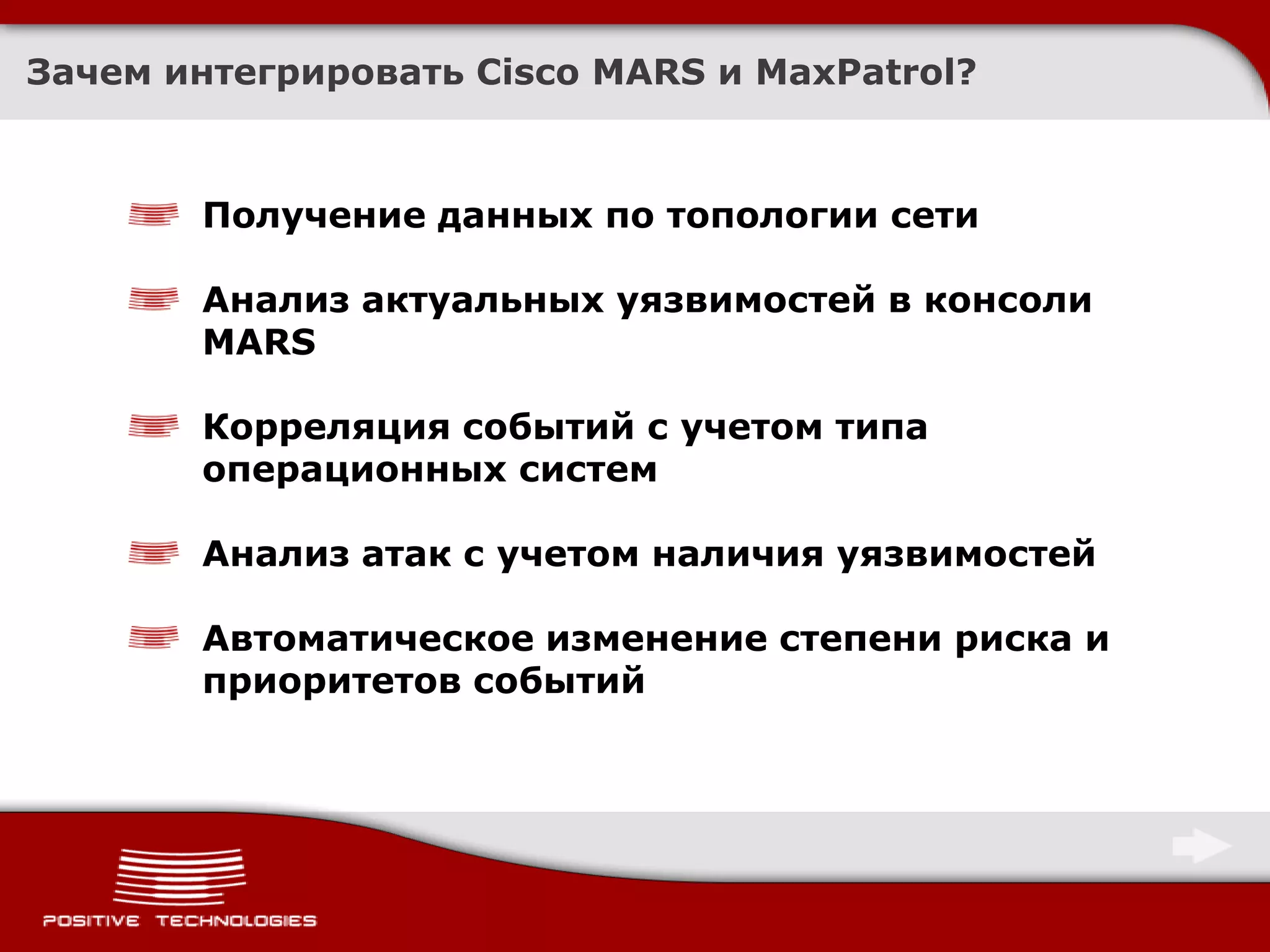 Зачем интегрировать Cisco MARS и MaxPatrol?

Получение данных по топологии сети

Анализ актуальных уязвимостей в консоли MARS

Корреляция событий с учетом типа операционных систем

Анализ атак с учетом наличия уязвимостей

Автоматическое изменение степени риска и приоритетов событий

POSITIVE TECHNOLOGIES